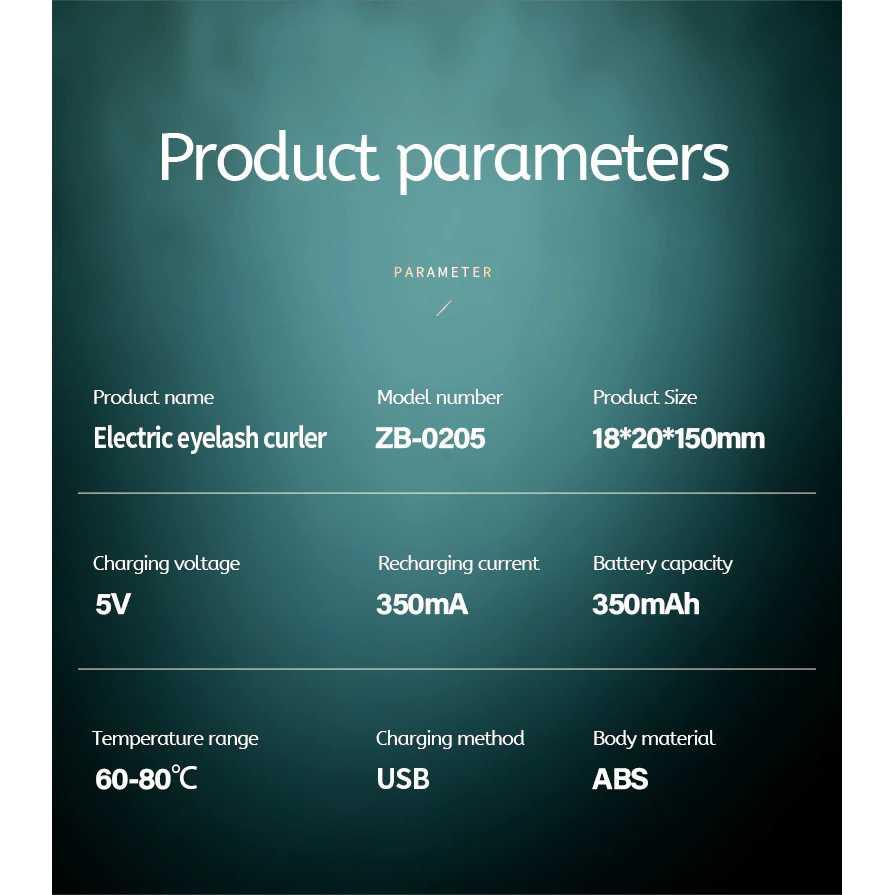 Product parameters

PARAMETER

Product name
Electric eyelash curler

Model number
ZB-0205

Product Size
18*20*150mm

Charging voltage
5V

Recharging current
350mA

Battery capacity
350mAh

Temperature range
60-80℃

Charging method
USB

Body material
ABS